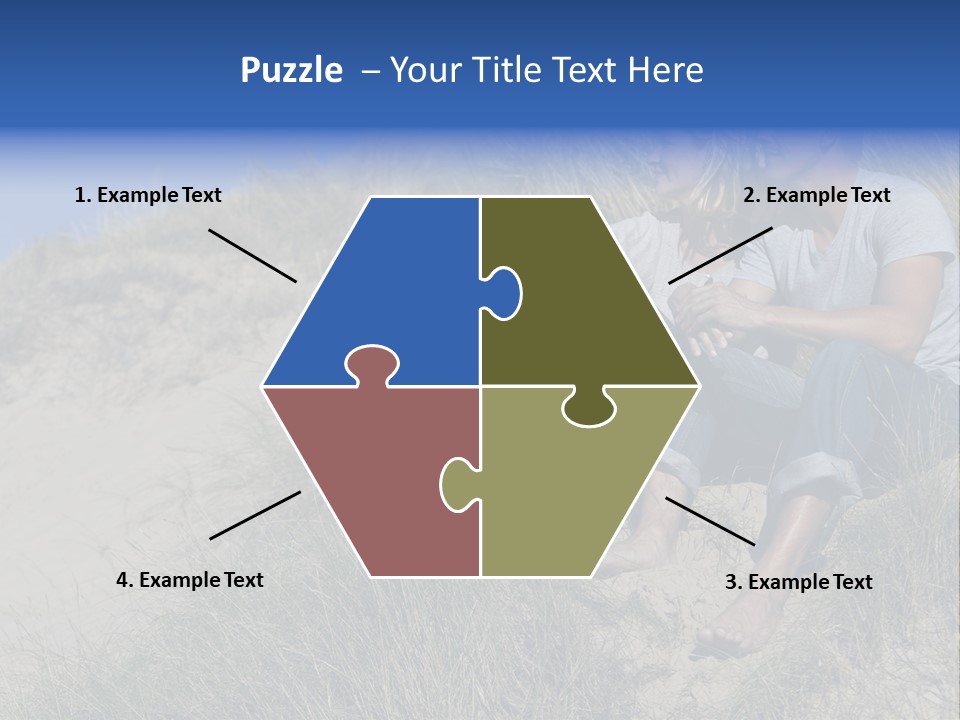 Puzzle – Your Title Text Here

1. Example Text

2. Example Text

4. Example Text

3. Example Text